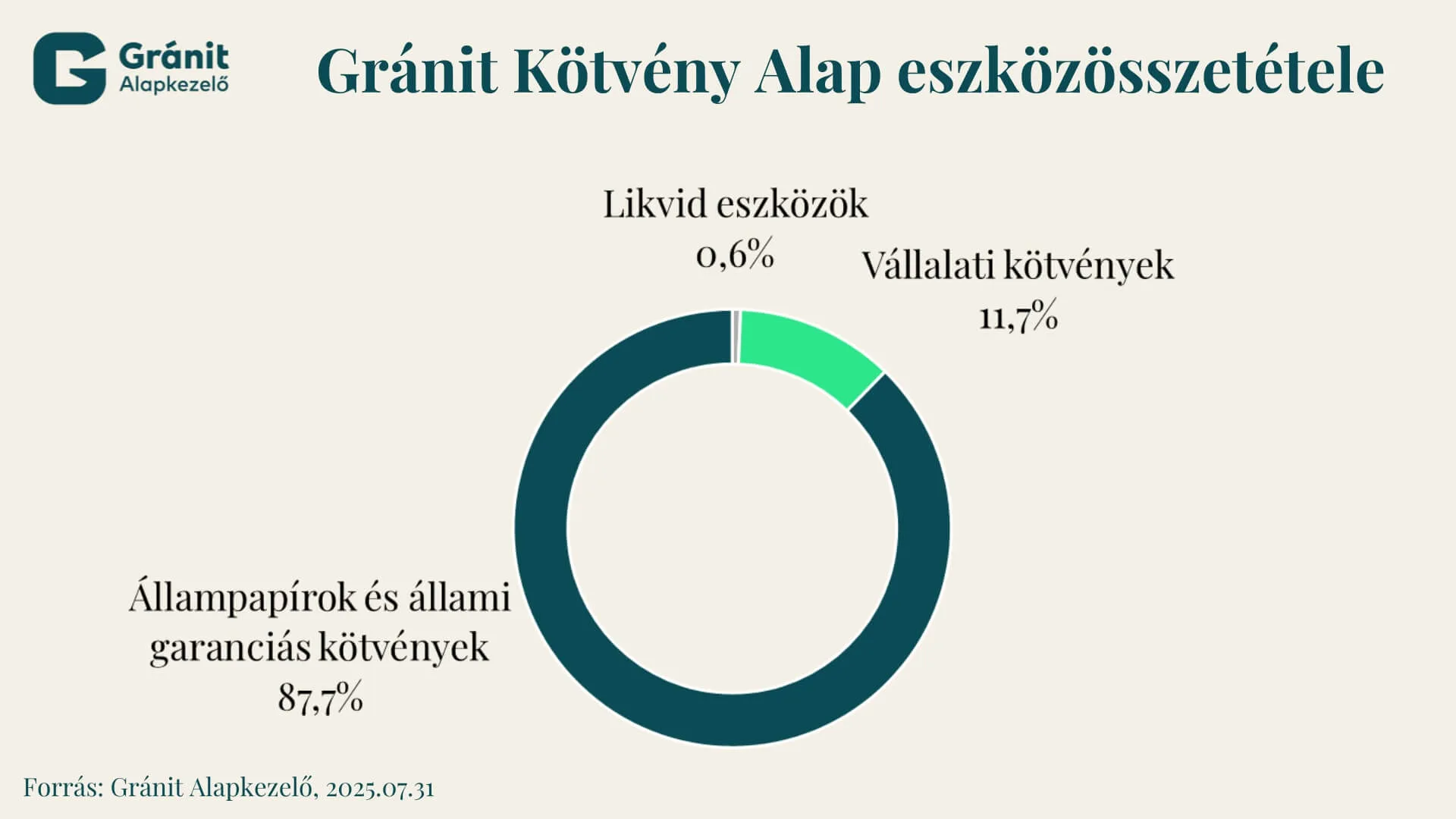 Gránit Alapkezelő

Gránit Kötvény Alap eszközösszetétele

Likvid eszközök
0,6%

Vállalati kötvények
11,7%

Állampapírok és állami garanciás kötvények
87,7%

Forrás: Gránit Alapkezelő, 2025.07.31